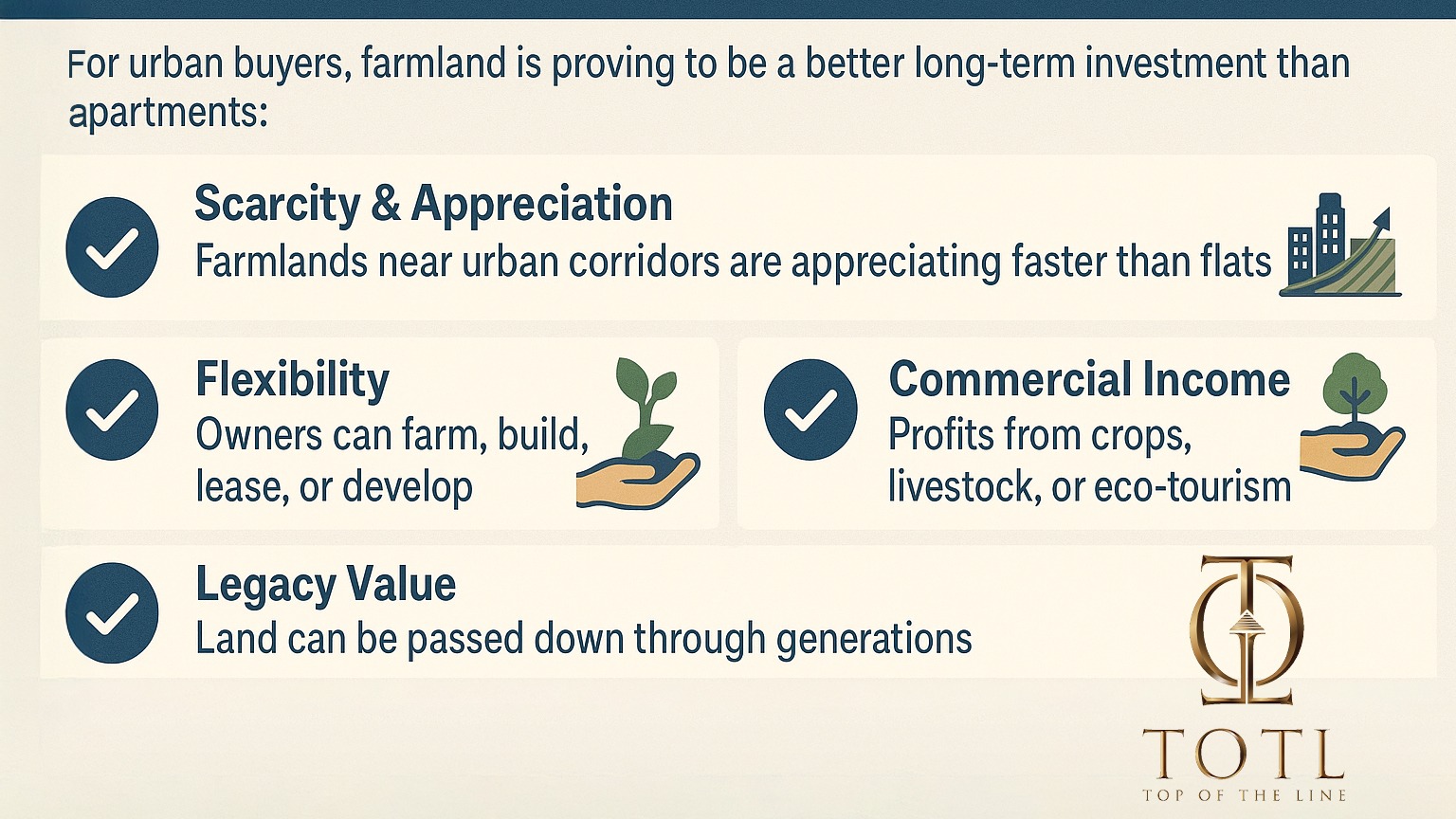 For urban buyers, farmland is proving to be a better long-term investment than apartments:

Scarcity & Appreciation
Farmlands near urban corridors are appreciating faster than flats

Flexibility
Owners can farm, build, lease, or develop

Commercial Income
Profits from crops, livestock, or eco-tourism

Legacy Value
Land can be passed down through generations

TOTL
TOP OF THE LINE